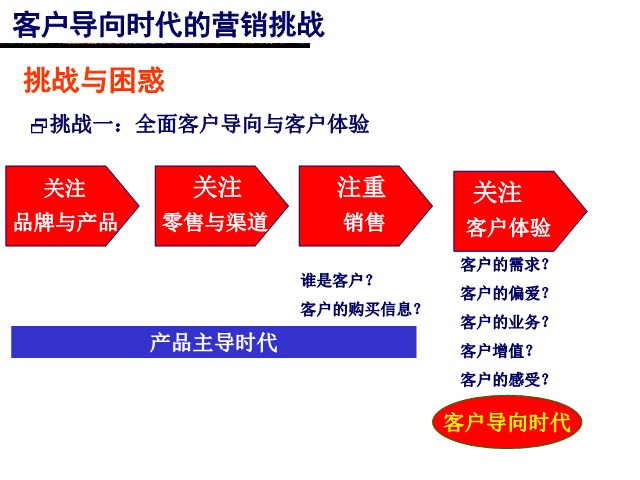 客户导向时代的营销挑战

挑战与困惑

挑战一：全面客户导向与客户体验

关注
品牌与产品

关注
零售与渠道

注重
销售

关注
客户体验

谁是客户？
客户的购买信息？

产品主导时代

客户的需求？
客户的偏爱？
客户的业务？
客户增值？
客户的感受？

客户导向时代